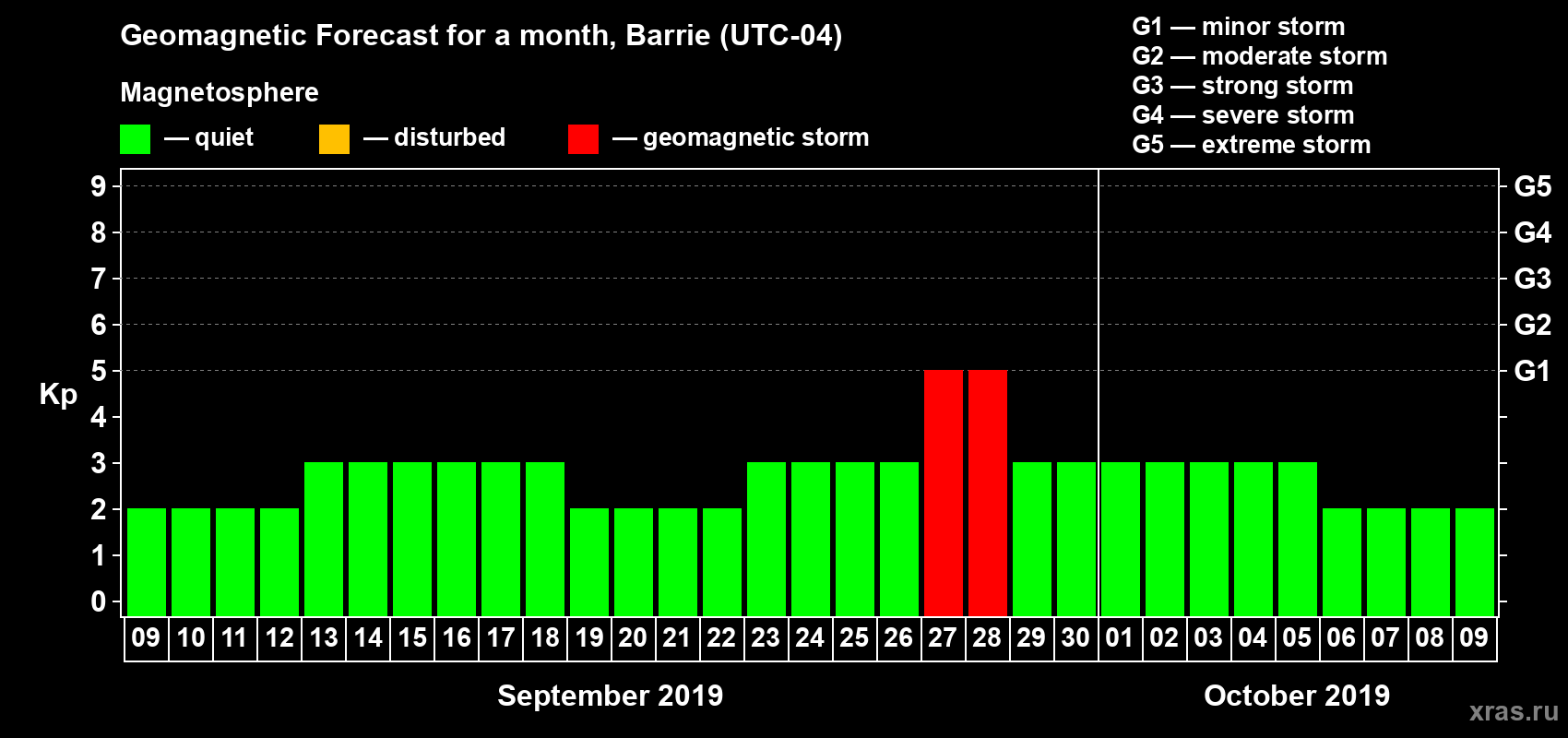 Geomagnetic Forecast for a month, Barrie (UTC-04)

Magnetosphere

— quiet — disturbed — geomagnetic storm

G1 — minor storm
G2 — moderate storm
G3 — strong storm
G4 — severe storm
G5 — extreme storm

Kp

9 8 7 6 5 4 3 2 1 0

G5 G4 G3 G2 G1

09 10 11 12 13 14 15 16 17 18 19 20 21 22 23 24 25 26 27 28 29 30 01 02 03 04 05 06 07 08 09

September 2019

October 2019

xras.ru